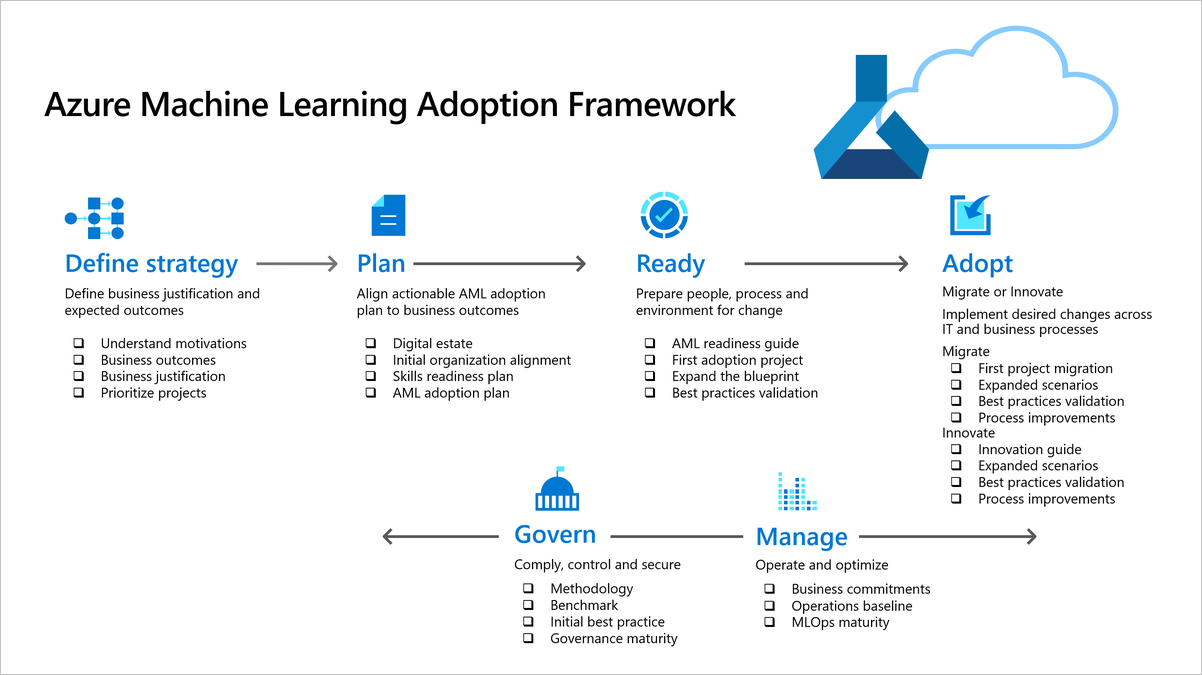 Azure Machine Learning Adoption Framework

Define strategy
Define business justification and expected outcomes
❑ Understand motivations
❑ Business outcomes
❑ Business justification
❑ Prioritize projects

Plan
Align actionable AML adoption plan to business outcomes
❑ Digital estate
❑ Initial organization alignment
❑ Skills readiness plan
❑ AML adoption plan

Ready
Prepare people, process and environment for change
❑ AML readiness guide
❑ First adoption project
❑ Expand the blueprint
❑ Best practices validation

Adopt
Migrate or Innovate
Implement desired changes across IT and business processes
Migrate
❑ First project migration
❑ Expanded scenarios
❑ Best practices validation
❑ Process improvements
Innovate
❑ Innovation guide
❑ Expanded scenarios
❑ Best practices validation
❑ Process improvements

Govern
Comply, control and secure
❑ Methodology
❑ Benchmark
❑ Initial best practice
❑ Governance maturity

Manage
Operate and optimize
❑ Business commitments
❑ Operations baseline
❑ MLOps maturity